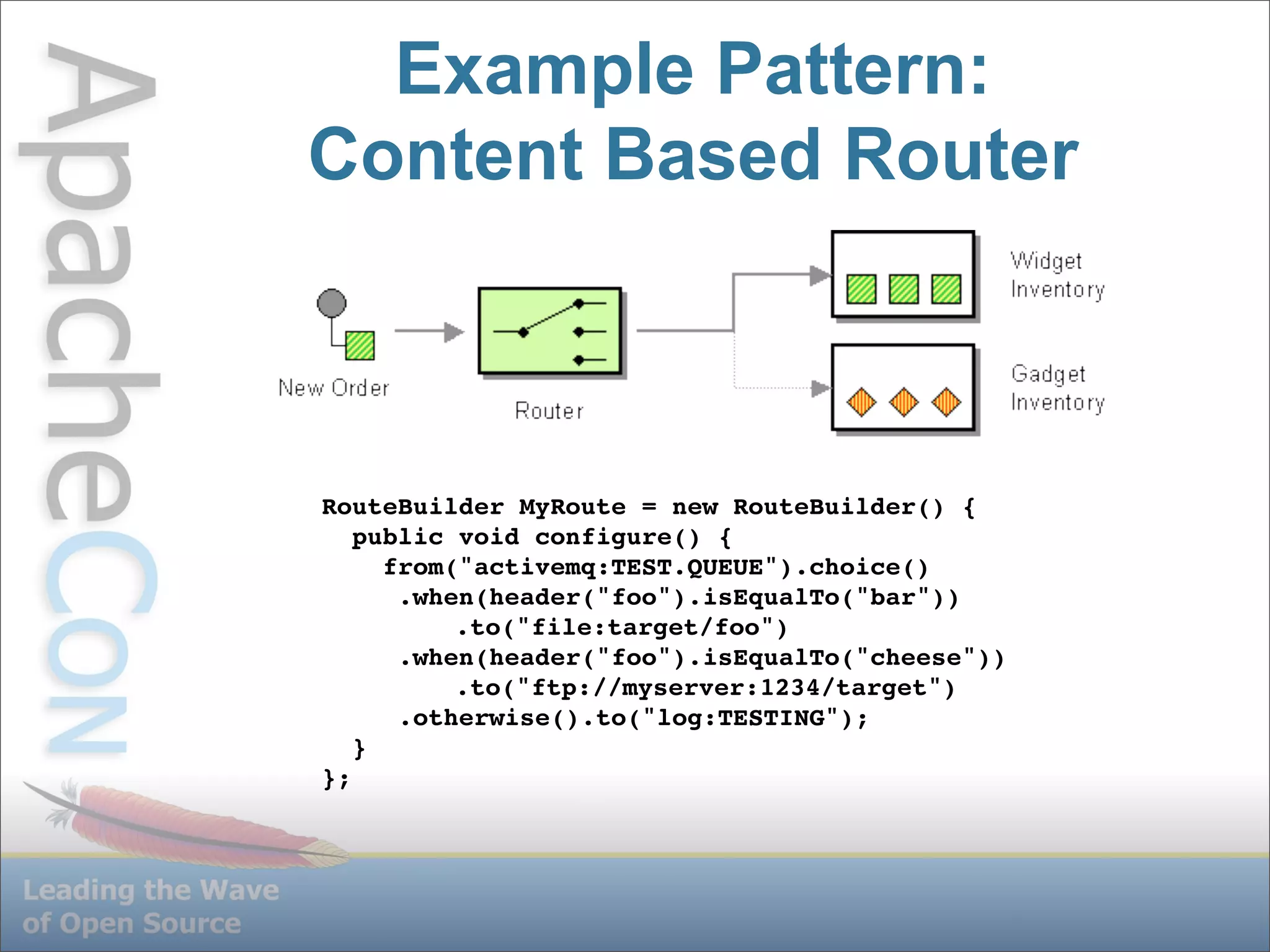 ApacheCon

Example Pattern:
Content Based Router

New Order

Router

Widget Inventory

Gadget Inventory

RouteBuilder MyRoute = new RouteBuilder() {
  public void configure() {
    from("activemq:TEST.QUEUE").choice()
     .when(header("foo").isEqualTo("bar"))
         .to("file:target/foo")
     .when(header("foo").isEqualTo("cheese"))
         .to("ftp://myserver:1234/target")
     .otherwise().to("log:TESTING");
  }
};

Leading the Wave
of Open Source